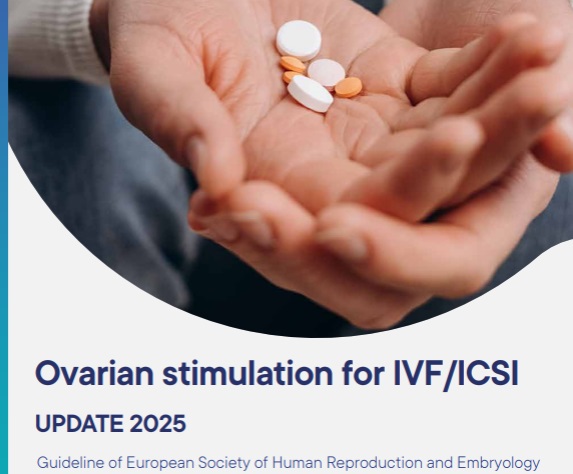 Ovarian stimulation for IVF/ICSI

UPDATE 2025

Guideline of European Society of Human Reproduction and Embryology